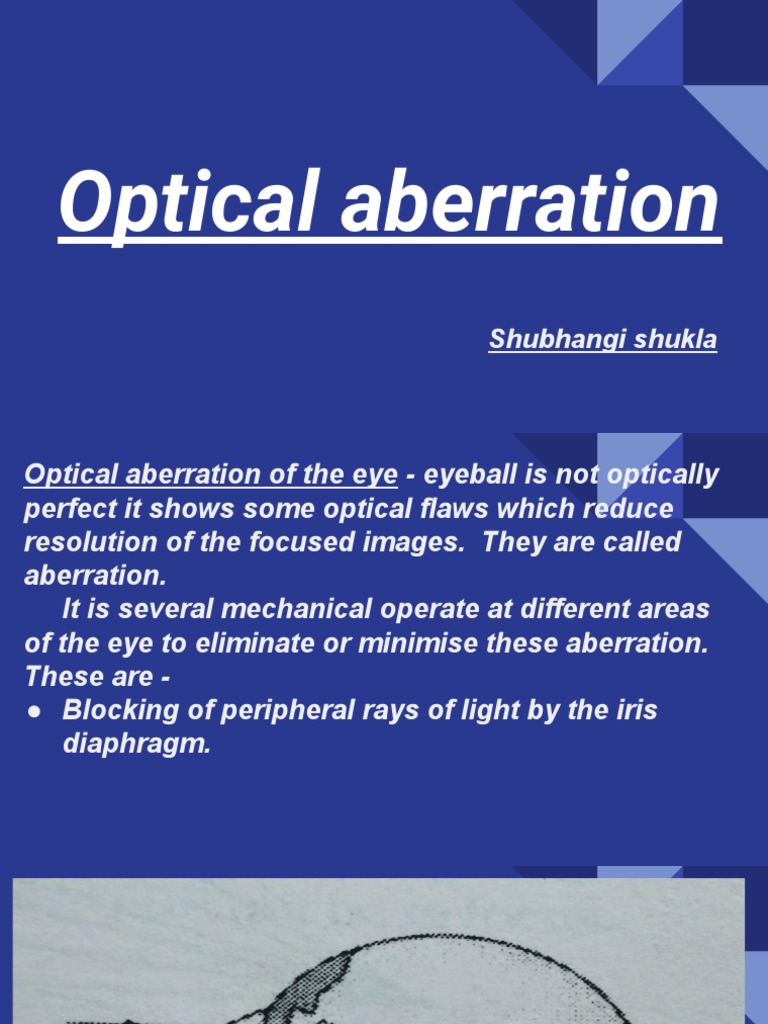 Optical aberration

Shubhangi shukla

Optical aberration of the eye - eyeball is not optically perfect it shows some optical flaws which reduce resolution of the focused images. They are called aberration.

It is several mechanical operate at different areas of the eye to eliminate or minimise these aberration. These are -

● Blocking of peripheral rays of light by the iris diaphragm.